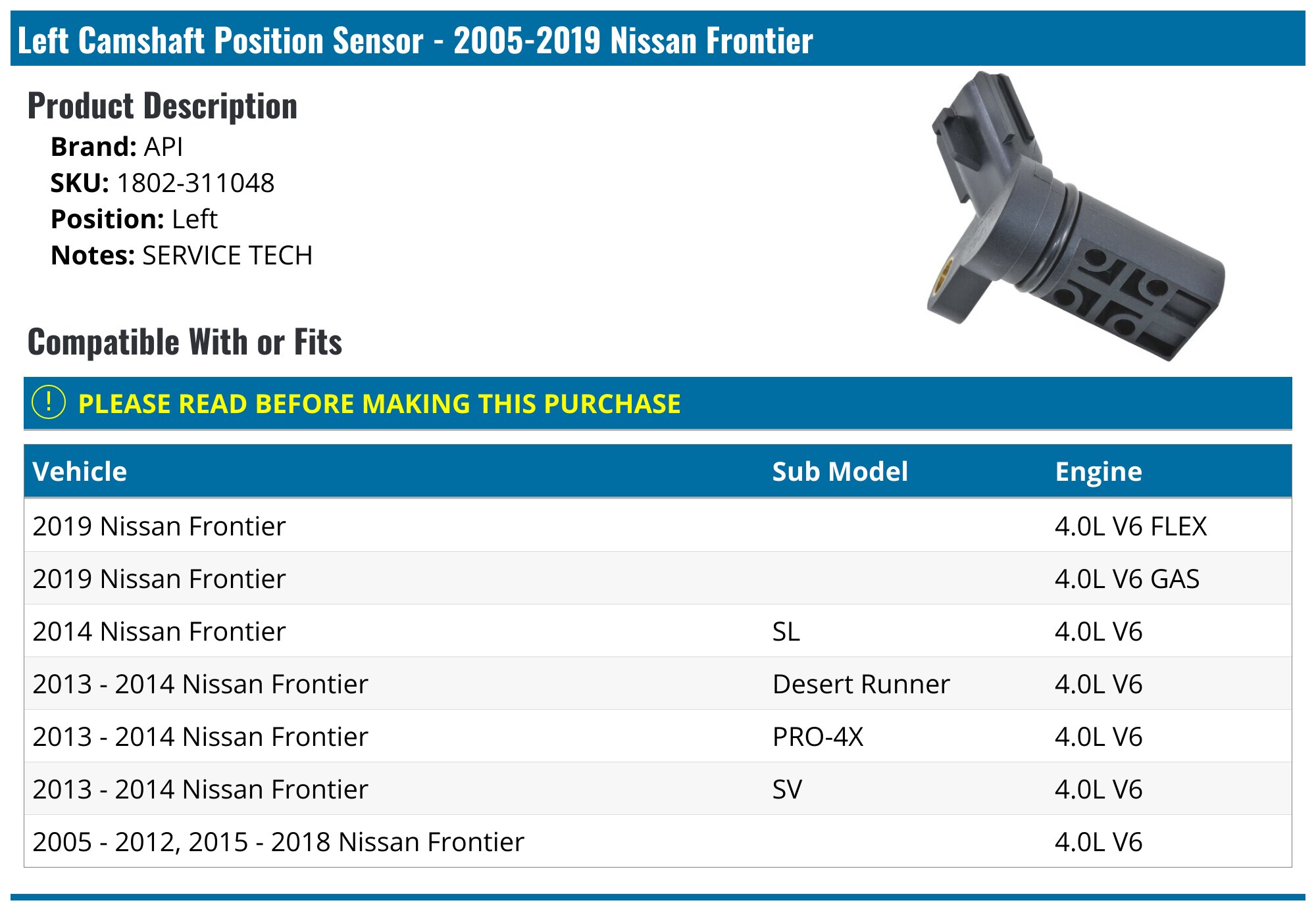 Left Camshaft Position Sensor - 2005-2019 Nissan Frontier

Product Description

Brand: API
SKU: 1802-311048
Position: Left
Notes: SERVICE TECH

Compatible With or Fits

! PLEASE READ BEFORE MAKING THIS PURCHASE

| Vehicle | Sub Model | Engine |
|---|---|---|
| 2019 Nissan Frontier | | 4.0L V6 FLEX |
| 2019 Nissan Frontier | | 4.0L V6 GAS |
| 2014 Nissan Frontier | SL | 4.0L V6 |
| 2013 - 2014 Nissan Frontier | Desert Runner | 4.0L V6 |
| 2013 - 2014 Nissan Frontier | PRO-4X | 4.0L V6 |
| 2013 - 2014 Nissan Frontier | SV | 4.0L V6 |
| 2005 - 2012, 2015 - 2018 Nissan Frontier | | 4.0L V6 |